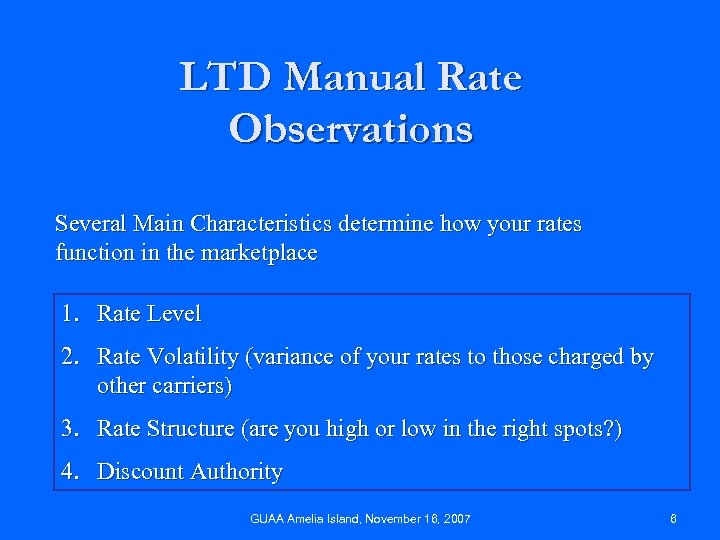 LTD Manual Rate Observations

Several Main Characteristics determine how your rates function in the marketplace

1. Rate Level
2. Rate Volatility (variance of your rates to those charged by other carriers)
3. Rate Structure (are you high or low in the right spots?)
4. Discount Authority

GUAA Amelia Island, November 16, 2007

6